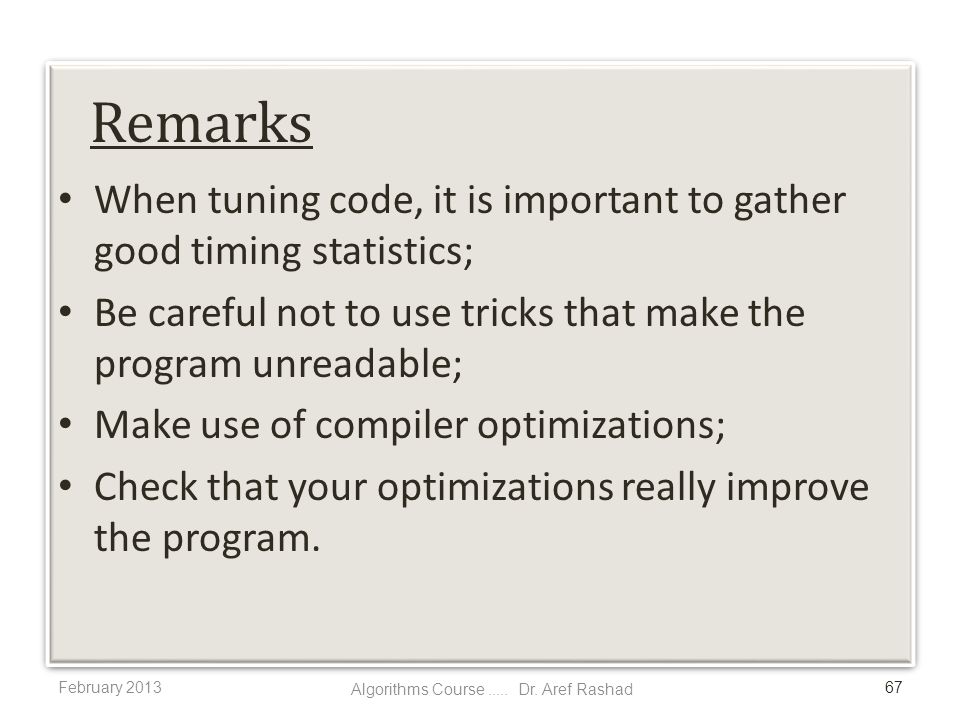 Remarks

• When tuning code, it is important to gather good timing statistics;

• Be careful not to use tricks that make the program unreadable;

• Make use of compiler optimizations;

• Check that your optimizations really improve the program.

February 2013

Algorithms Course ..... Dr. Aref Rashad

67